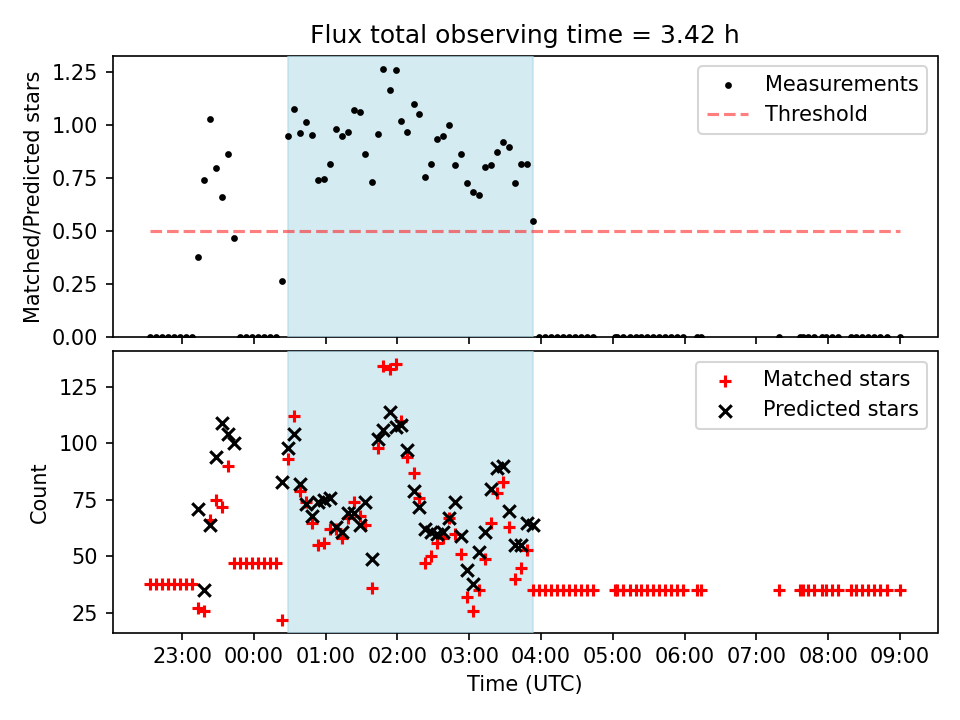 Flux total observing time = 3.42 h

Matched/Predicted stars

1.25
1.00
0.75
0.50
0.25
0.00

Measurements
Threshold

Count

125
100
75
50
25

Matched stars
Predicted stars

23:00 00:00 01:00 02:00 03:00 04:00 05:00 06:00 07:00 08:00 09:00

Time (UTC)